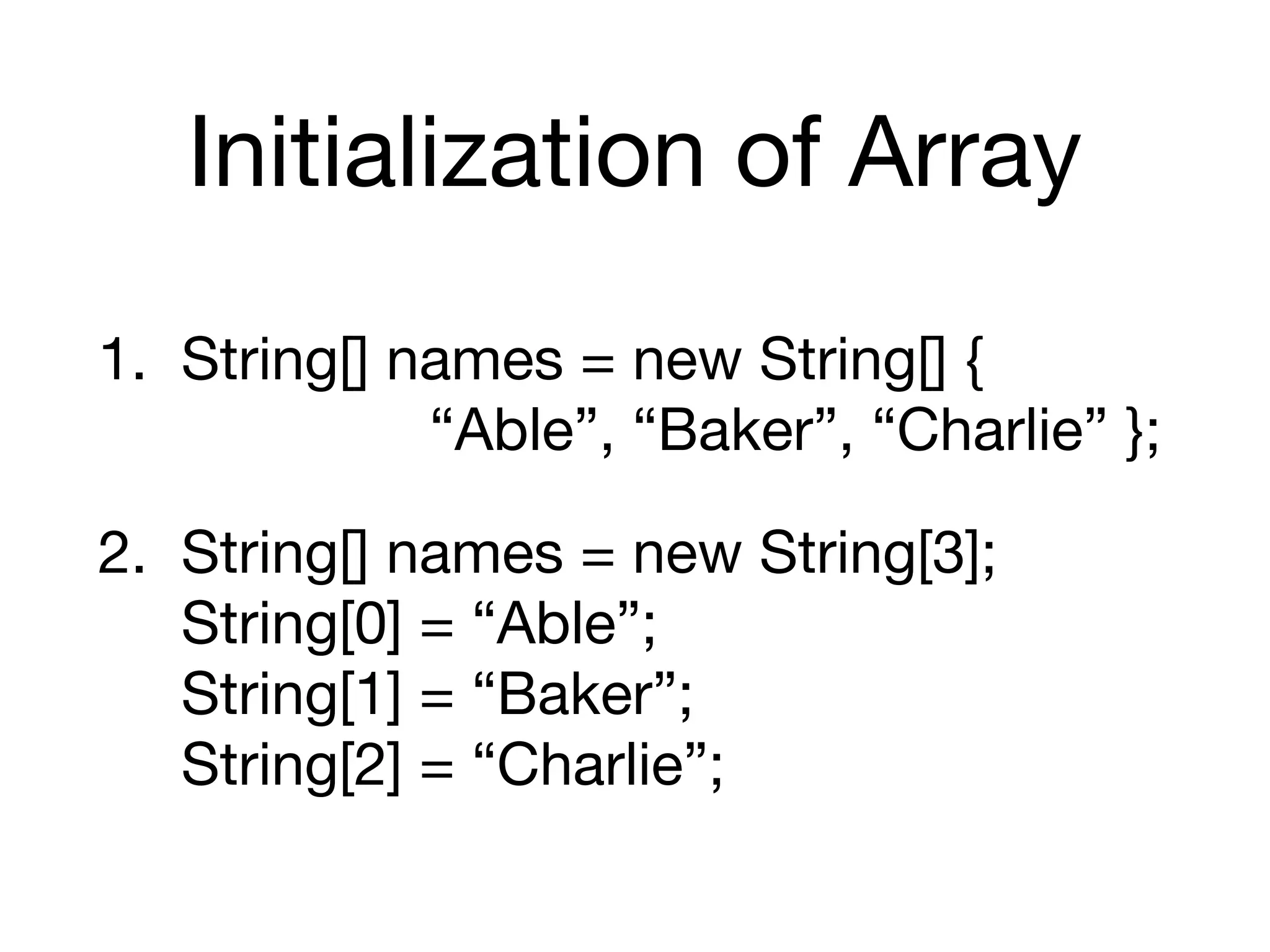 Initialization of Array

1. String[] names = new String[] {
“Able”, “Baker”, “Charlie” };

2. String[] names = new String[3];
String[0] = “Able”;
String[1] = “Baker”;
String[2] = “Charlie”;